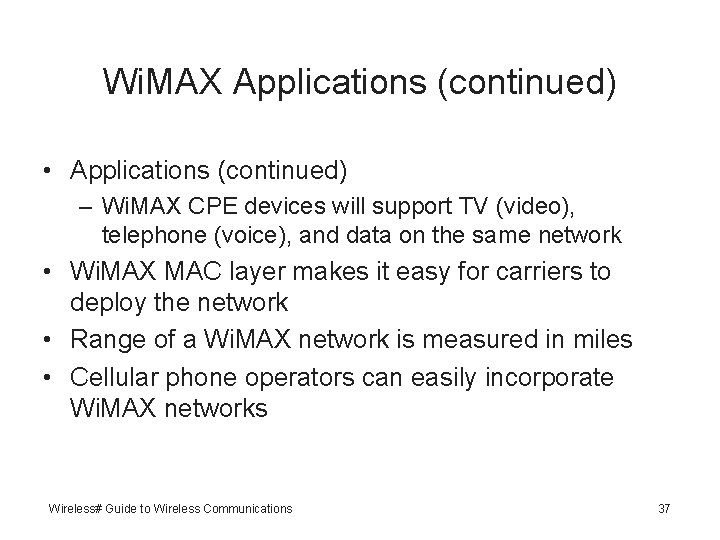 WiMAX Applications (continued)

• Applications (continued)
– WiMAX CPE devices will support TV (video), telephone (voice), and data on the same network
• WiMAX MAC layer makes it easy for carriers to deploy the network
• Range of a WiMAX network is measured in miles
• Cellular phone operators can easily incorporate WiMAX networks

Wireless# Guide to Wireless Communications

37